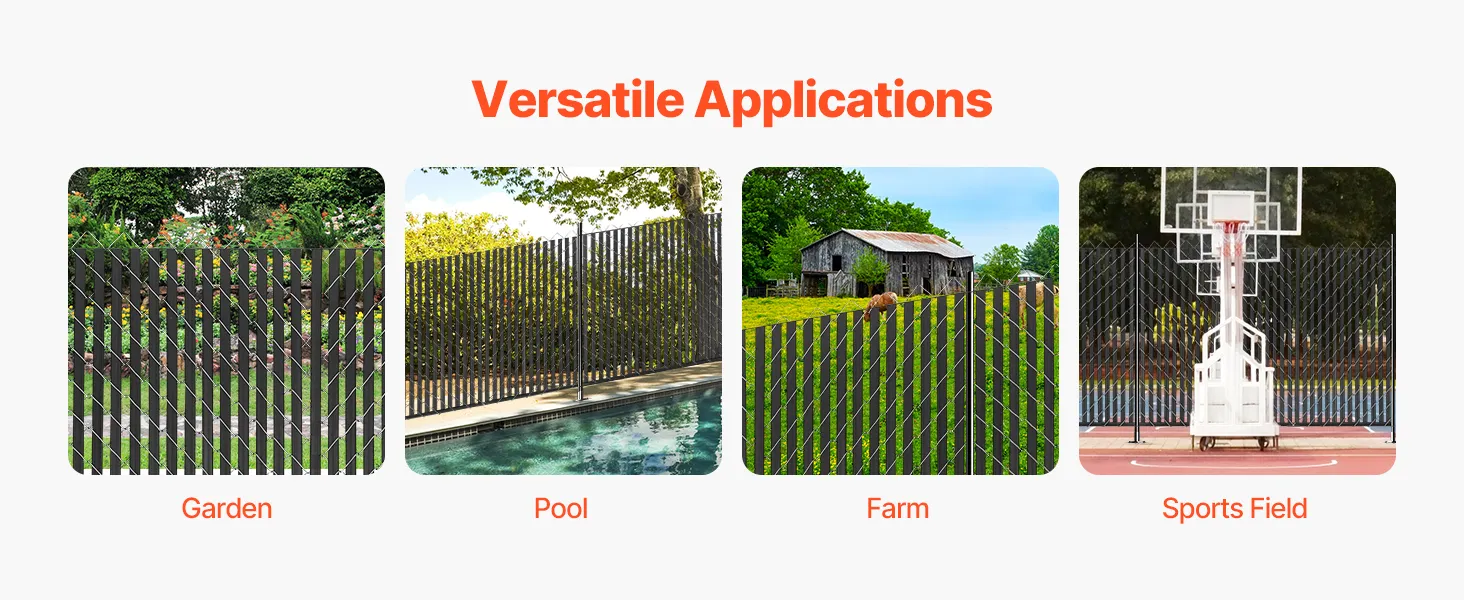 Versatile Applications

Garden

Pool

Farm

Sports Field